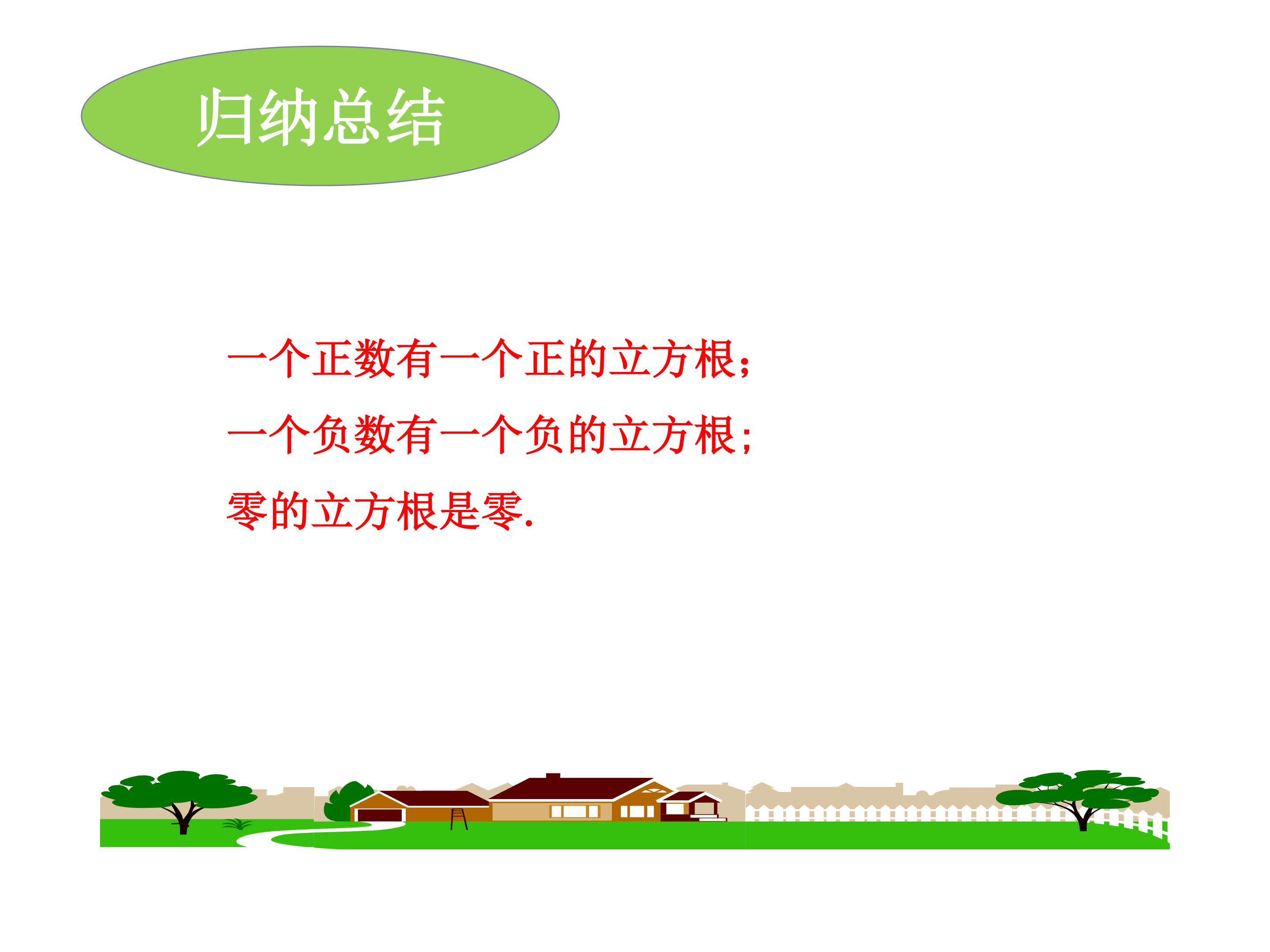 归纳总结

一个正数有一个正的立方根；

一个负数有一个负的立方根；

零的立方根是零.